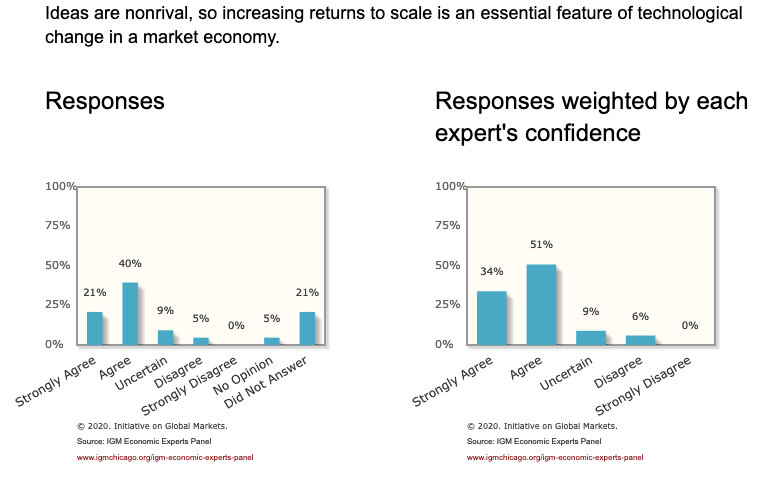 Ideas are nonrival, so increasing returns to scale is an essential feature of technological change in a market economy.

Responses

100%
75%
50%
25%
0%

21% 40% 9% 5% 0% 5% 21%

Strongly Agree
Agree
Uncertain
Disagree
Strongly Disagree
No Opinion
Did Not Answer

© 2020. Initiative on Global Markets.
Source: IGM Economic Experts Panel
www.igmchicago.org/igm-economic-experts-panel

Responses weighted by each expert's confidence

100%
75%
50%
25%
0%

34% 51% 9% 6% 0%

Strongly Agree
Agree
Uncertain
Disagree
Strongly Disagree

© 2020. Initiative on Global Markets.
Source: IGM Economic Experts Panel
www.igmchicago.org/igm-economic-experts-panel